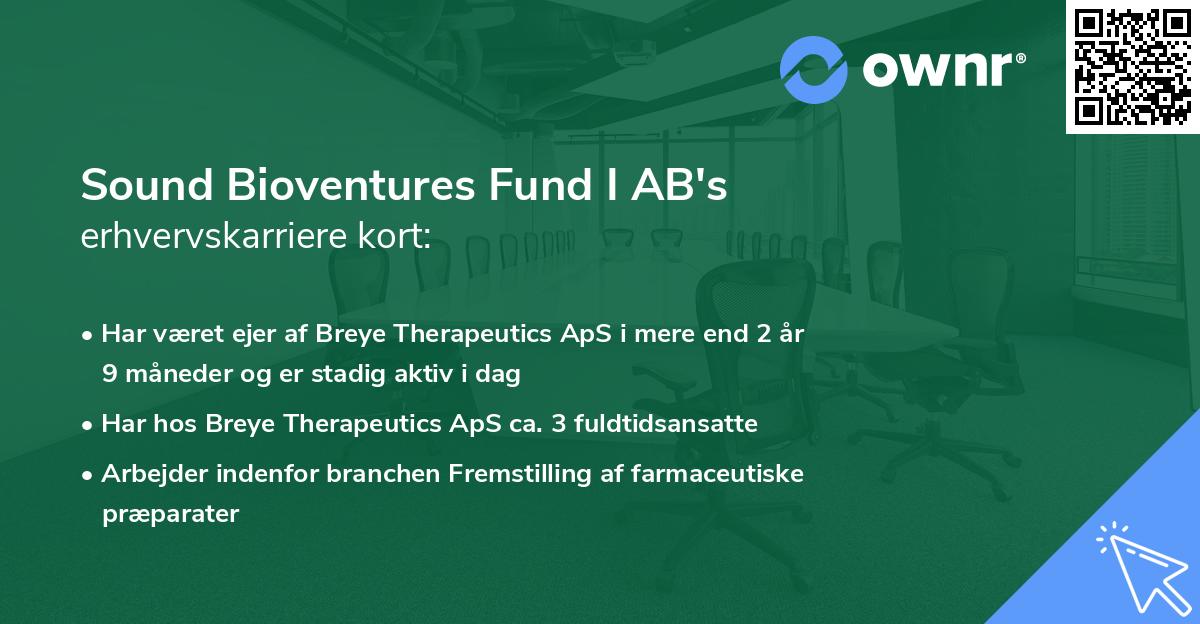 ownr®

Sound Bioventures Fund I AB's
erhvervskarriere kort:

• Har været ejer af Breye Therapeutics ApS i mere end 2 år 9 måneder og er stadig aktiv i dag

• Har hos Breye Therapeutics ApS ca. 3 fuldtidsansatte

• Arbejder indenfor branchen Fremstilling af farmaceutiske præparater